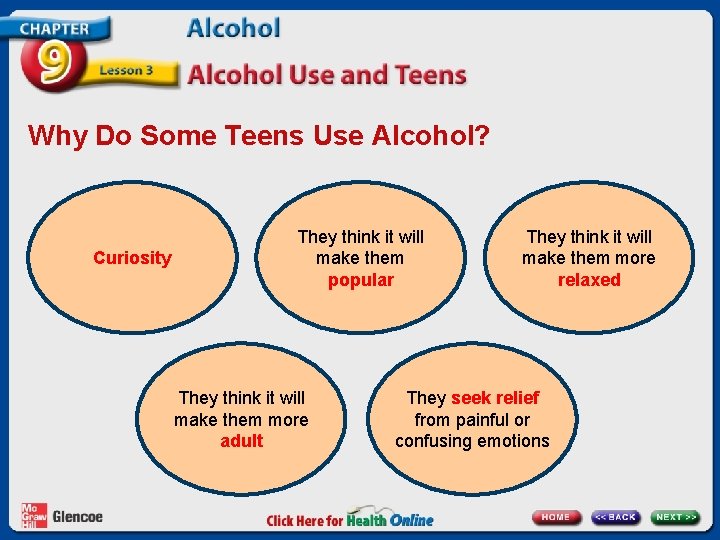 CHAPTER 9
Lesson 3

Alcohol

Alcohol Use and Teens

Why Do Some Teens Use Alcohol?

Curiosity

They think it will make them popular

They think it will make them more relaxed

They think it will make them more adult

They seek relief from painful or confusing emotions

Mc Graw Hill Glencoe

Click Here for Health Online

HOME

<< BACK

NEXT >>